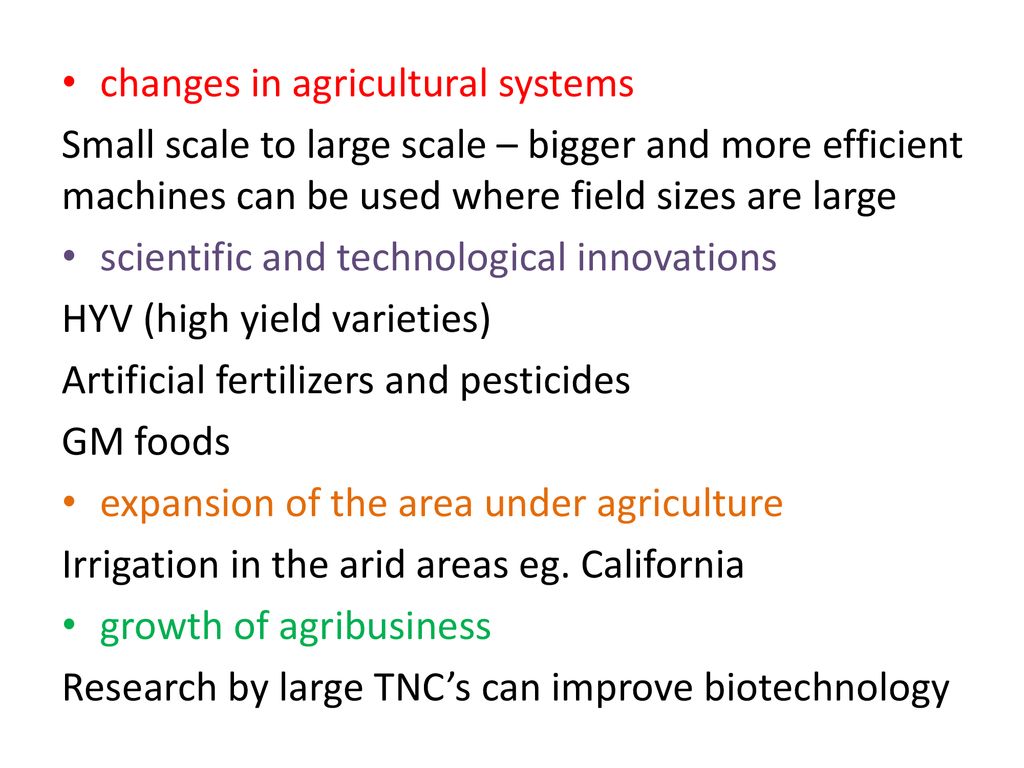 • changes in agricultural systems

Small scale to large scale – bigger and more efficient machines can be used where field sizes are large

• scientific and technological innovations

HYV (high yield varieties)

Artificial fertilizers and pesticides

GM foods

• expansion of the area under agriculture

Irrigation in the arid areas eg. California

• growth of agribusiness

Research by large TNC's can improve biotechnology